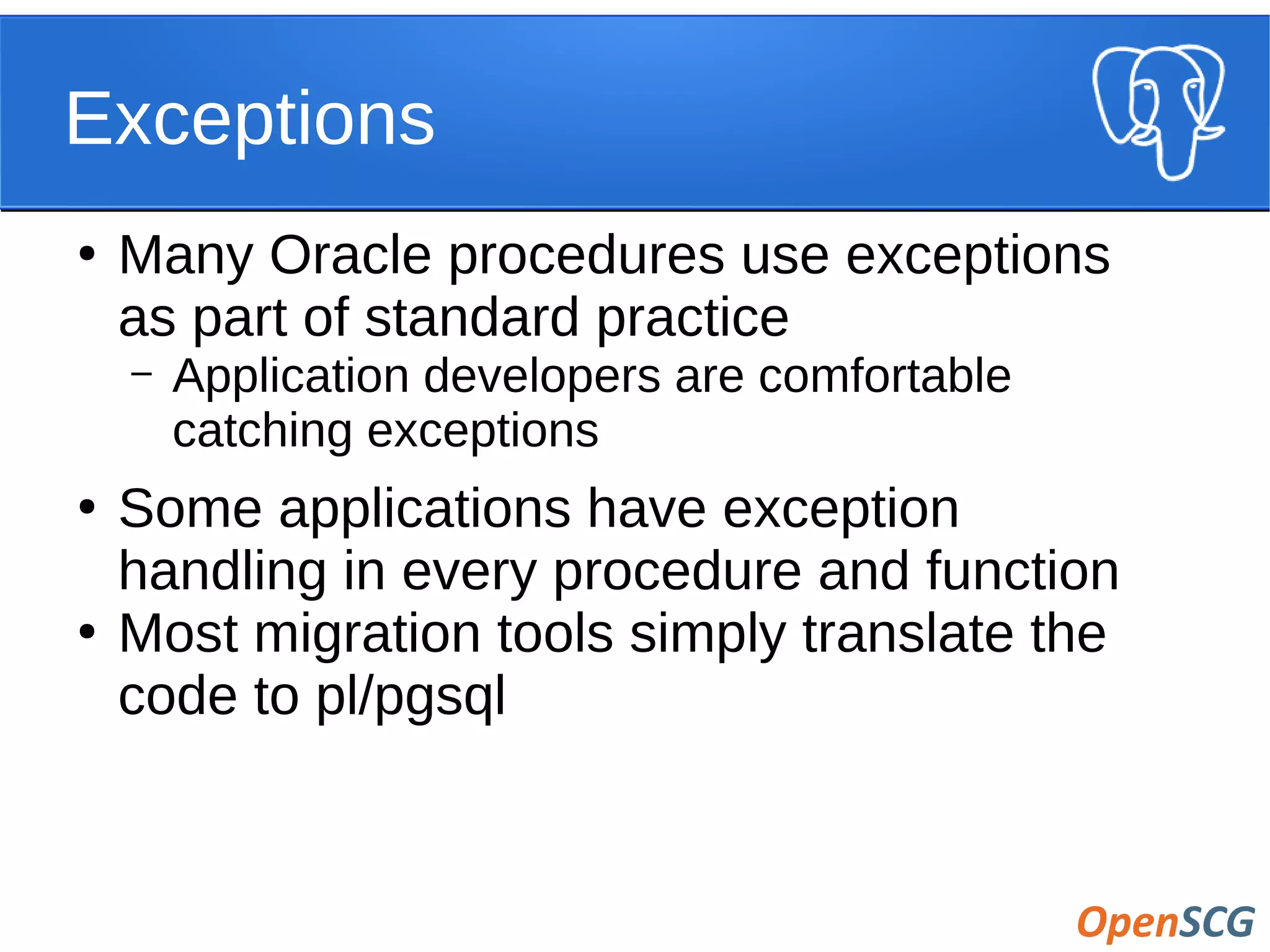 Exceptions

• Many Oracle procedures use exceptions as part of standard practice
  – Application developers are comfortable catching exceptions
• Some applications have exception handling in every procedure and function
• Most migration tools simply translate the code to pl/pgsql

OpenSCG